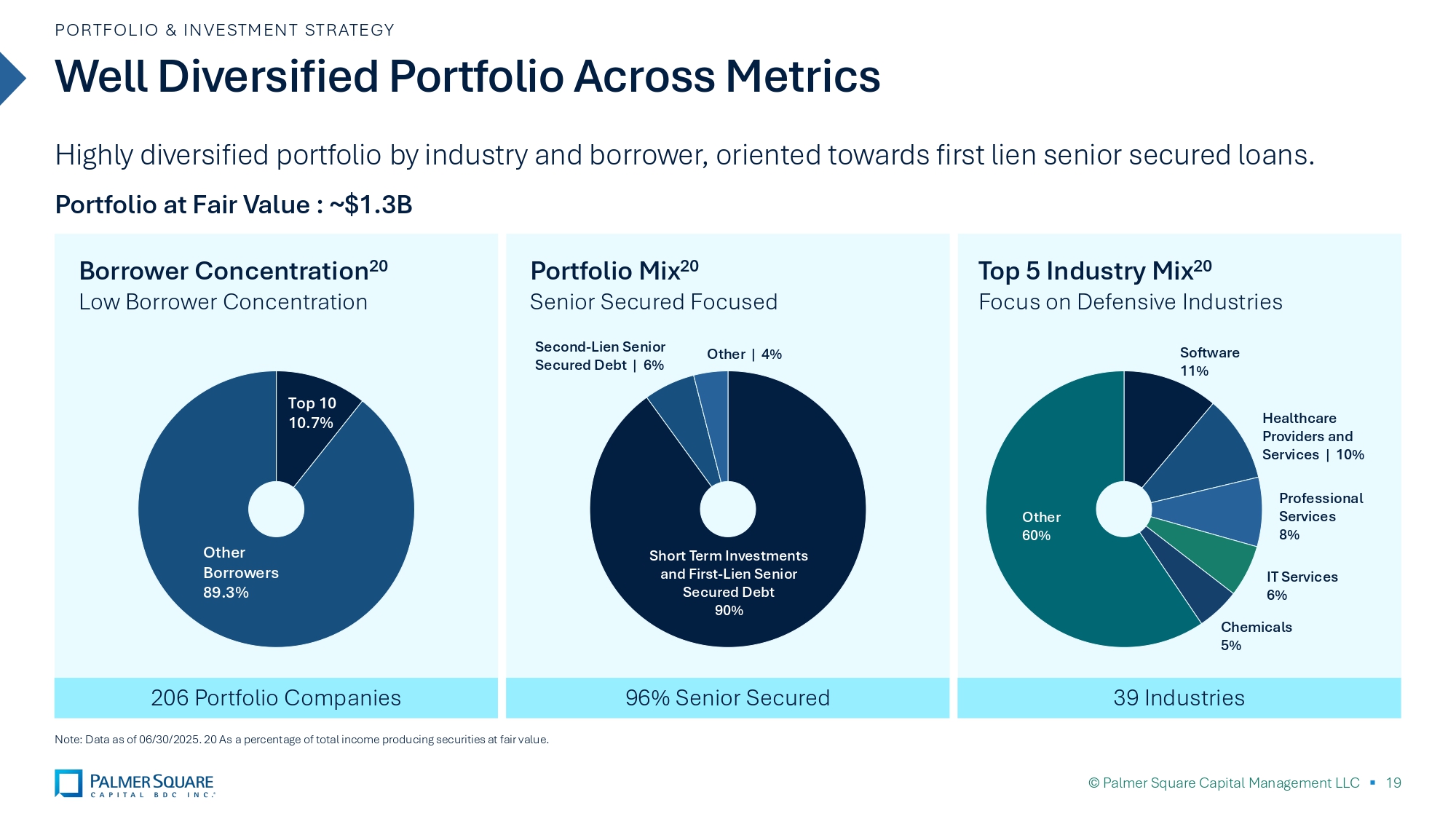 PORTFOLIO & INVESTMENT STRATEGY

Well Diversified Portfolio Across Metrics

Highly diversified portfolio by industry and borrower, oriented towards first lien senior secured loans.

Portfolio at Fair Value : ~$1.3B

Borrower Concentration$^{20}$
Low Borrower Concentration

Top 10
10.7%

Other
Borrowers
89.3%

206 Portfolio Companies

Portfolio Mix$^{20}$
Senior Secured Focused

Second-Lien Senior
Secured Debt | 6%

Other | 4%

Short Term Investments
and First-Lien Senior
Secured Debt
90%

96% Senior Secured

Top 5 Industry Mix$^{20}$
Focus on Defensive Industries

Software
11%

Healthcare
Providers and
Services | 10%

Professional
Services
8%

IT Services
6%

Chemicals
5%

Other
60%

39 Industries

Note: Data as of 06/30/2025. 20 As a percentage of total income producing securities at fair value.

PALMER SQUARE
CAPITAL BDC INC.

© Palmer Square Capital Management LLC ▪ 19